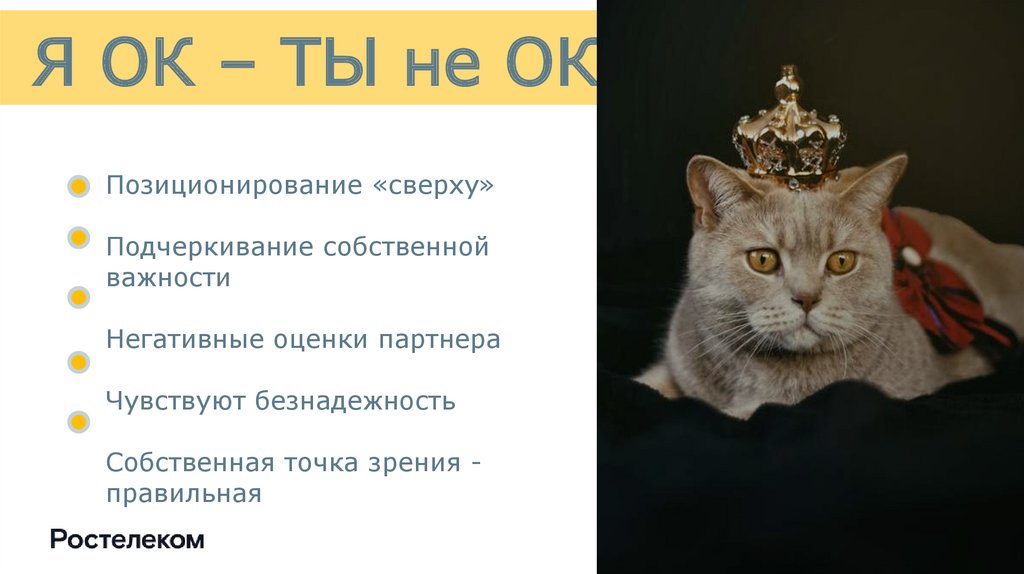 Я ОК – ТЫ не ОК

Позиционирование «сверху»

Подчеркивание собственной важности

Негативные оценки партнера

Чувствуют безнадежность

Собственная точка зрения - правильная

Ростелеком